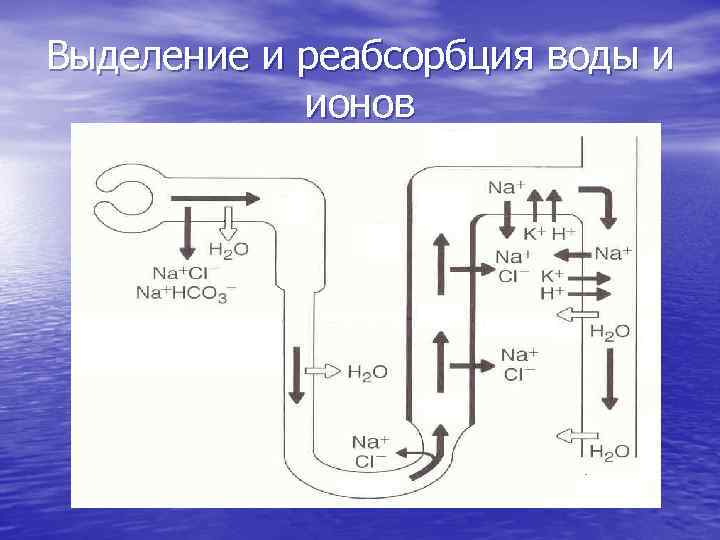 Выделение и реабсорбция воды и ионов

$H_2O$
$Na^+Cl^-$
$Na^+HCO_3^-$

$H_2O$

$Na^+$
$Cl^-$

$Na^+$
$K^+$ $H^+$
$Na^+$
$Cl^-$
$Na^+$
$K^+$
$H^+$
$H_2O$

$Na^+$
$Cl^-$

$H_2O$